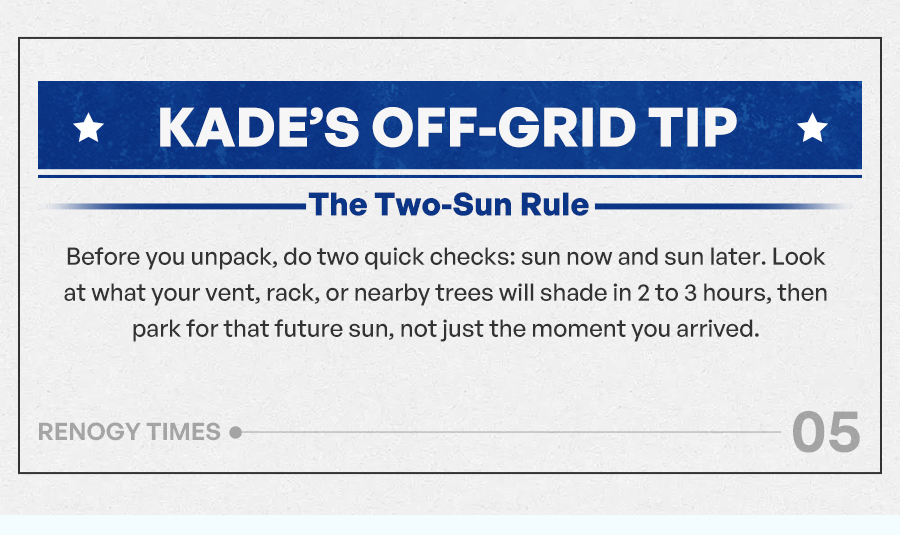 KADE'S OFF-GRID TIP

The Two-Sun Rule

Before you unpack, do two quick checks: sun now and sun later. Look at what your vent, rack, or nearby trees will shade in 2 to 3 hours, then park for that future sun, not just the moment you arrived.

RENOGY TIMES

05